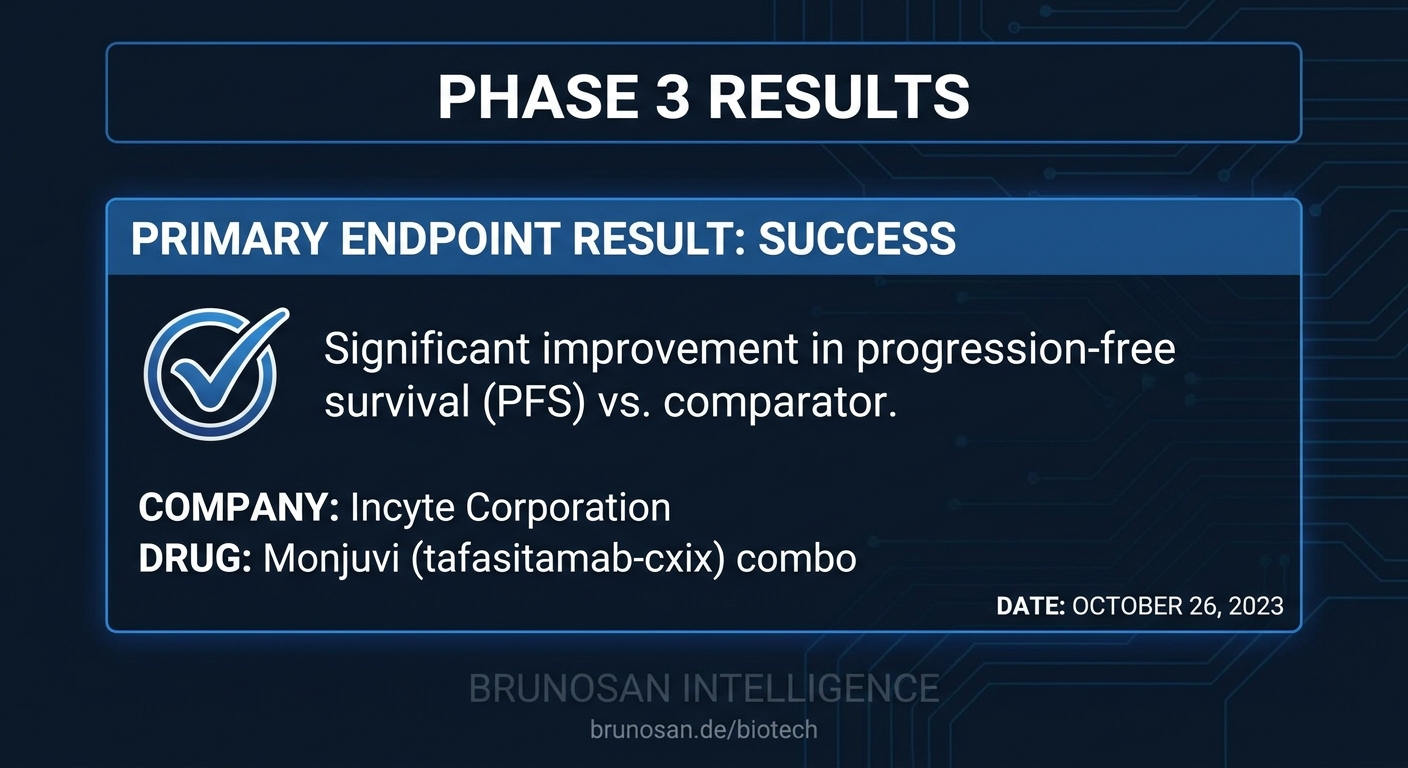 PHASE 3 RESULTS

PRIMARY ENDPOINT RESULT: SUCCESS

Significant improvement in progression-free survival (PFS) vs. comparator.

COMPANY: Incyte Corporation
DRUG: Monjuvi (tafasitamab-cxix) combo

DATE: OCTOBER 26, 2023

BRUNOSAN INTELLIGENCE
brunosan.de/biotech